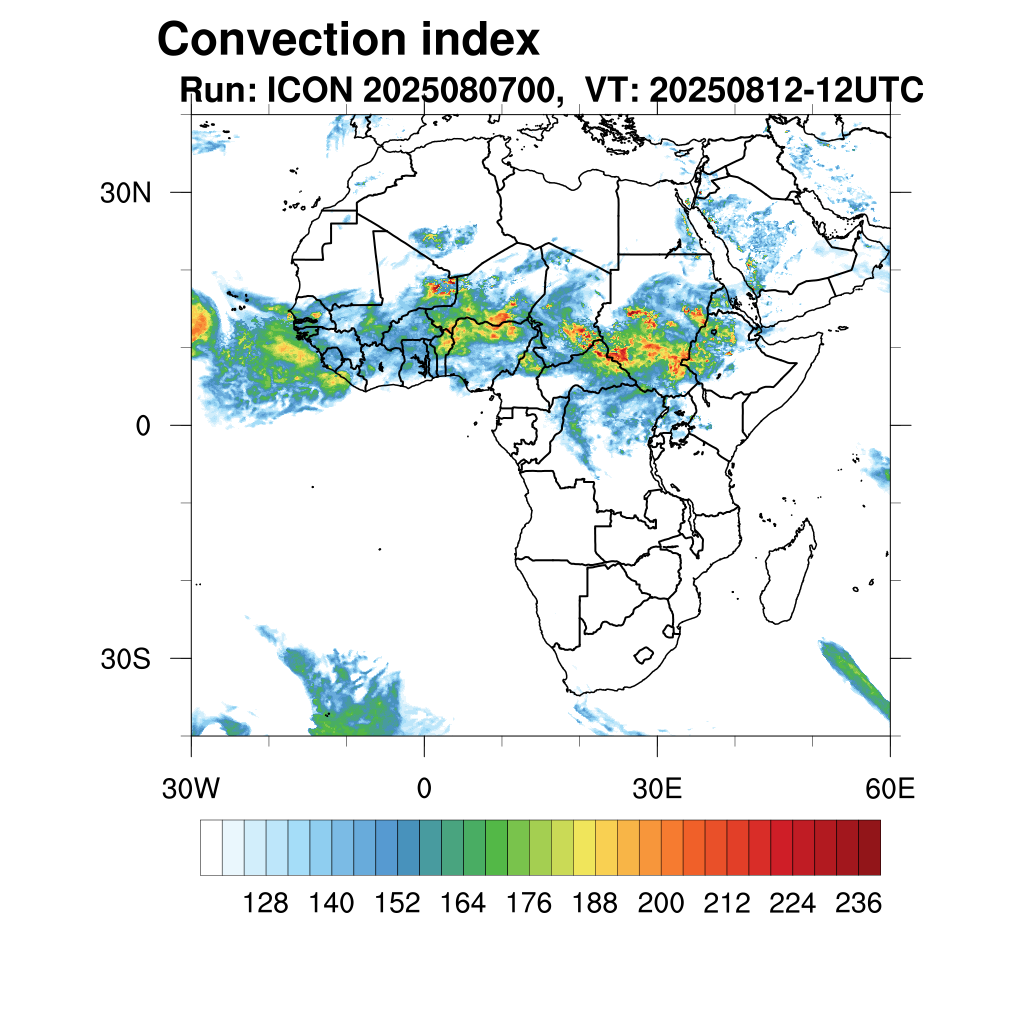 Convection index
Run: ICON 2025080700, VT: 20250812-12UTC

30N
0
30S

30W
0
30E
60E

128 140 152 164 176 188 200 212 224 236